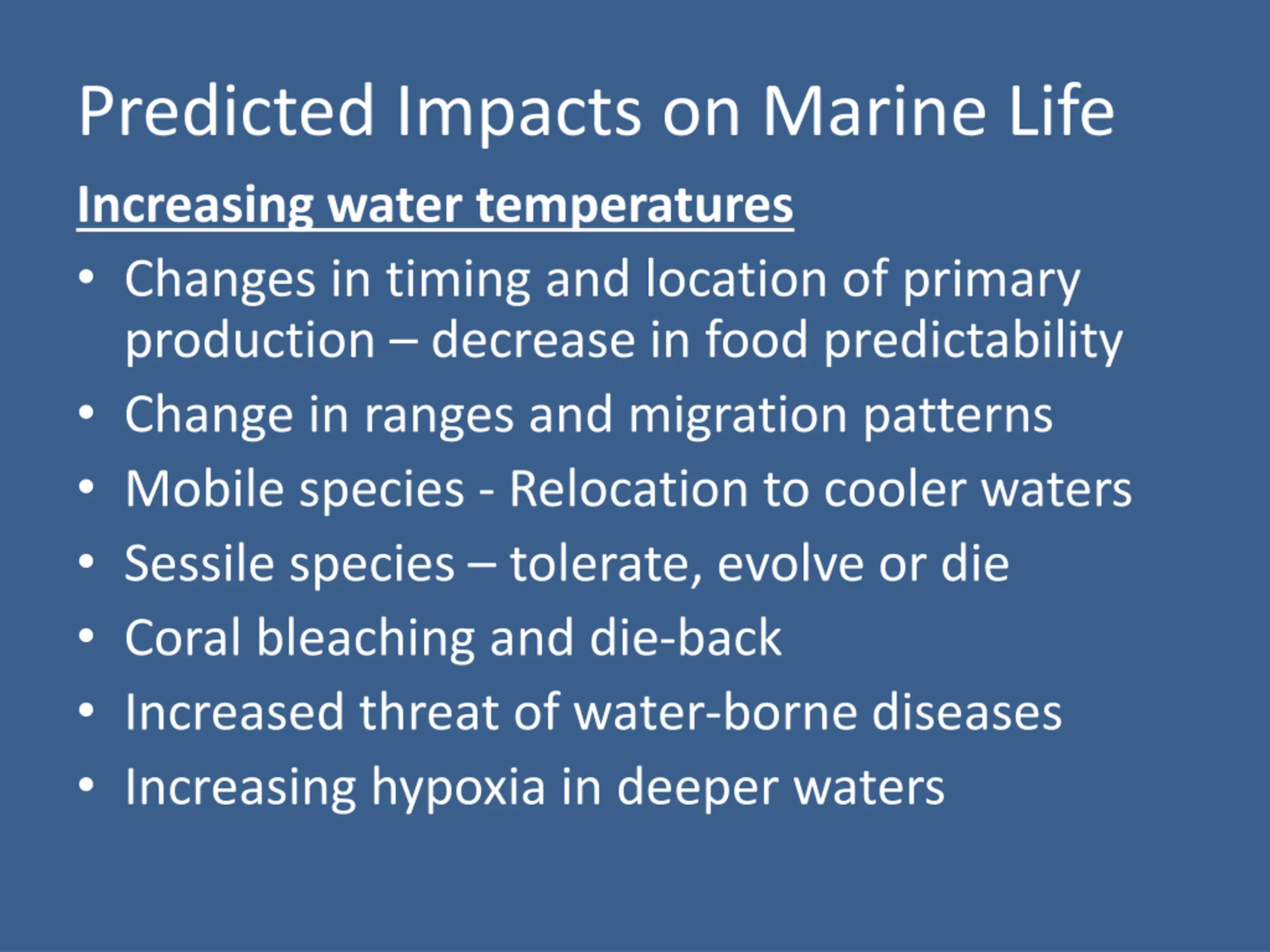 Predicted Impacts on Marine Life

Increasing water temperatures

• Changes in timing and location of primary production – decrease in food predictability
• Change in ranges and migration patterns
• Mobile species - Relocation to cooler waters
• Sessile species – tolerate, evolve or die
• Coral bleaching and die-back
• Increased threat of water-borne diseases
• Increasing hypoxia in deeper waters